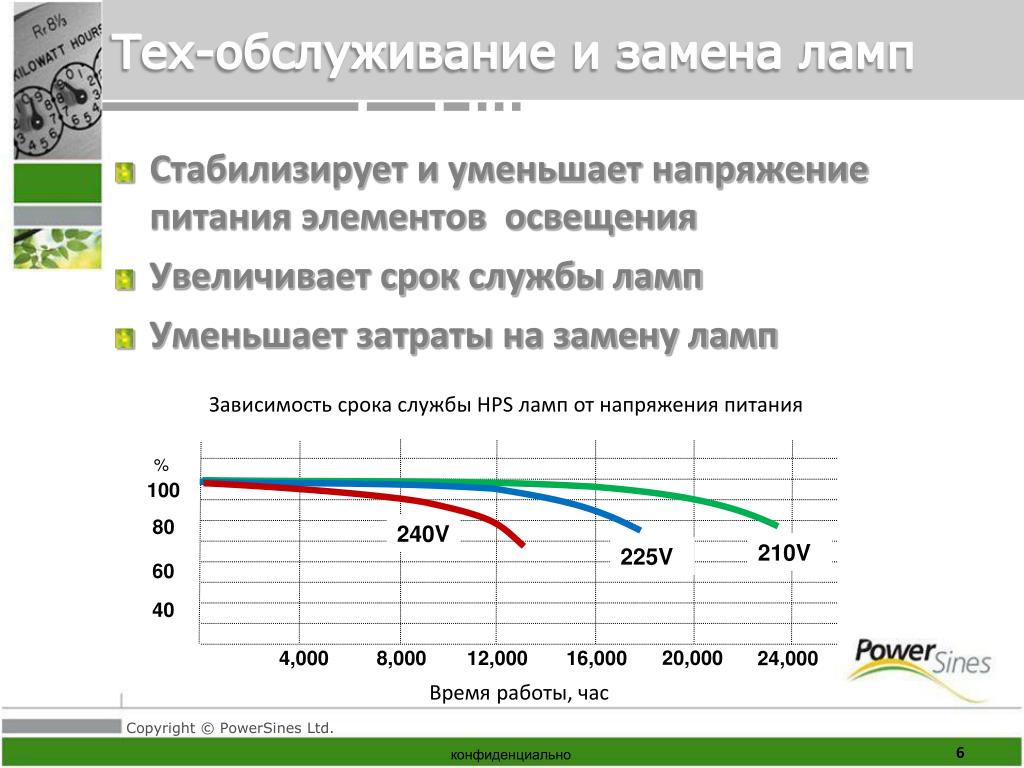 Rr 8⅓
KILOWATT HOURS

Тех-обслуживание и замена ламп

Стабилизирует и уменьшает напряжение питания элементов освещения

Увеличивает срок службы ламп

Уменьшает затраты на замену ламп

Зависимость срока службы HPS ламп от напряжения питания

%
100
80
60
40

240V
225V
210V

4,000 8,000 12,000 16,000 20,000 24,000

Время работы, час

PowerSines

Copyright © PowerSines Ltd.

конфиденциально

6